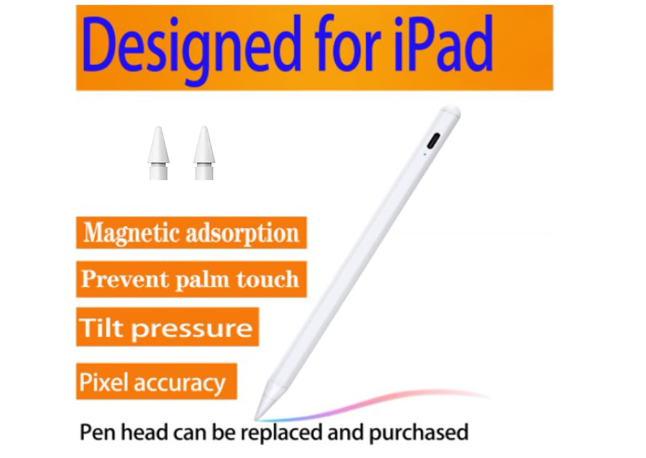 Designed for iPad

Magnetic adsorption

Prevent palm touch

Tilt pressure

Pixel accuracy

Pen head can be replaced and purchased